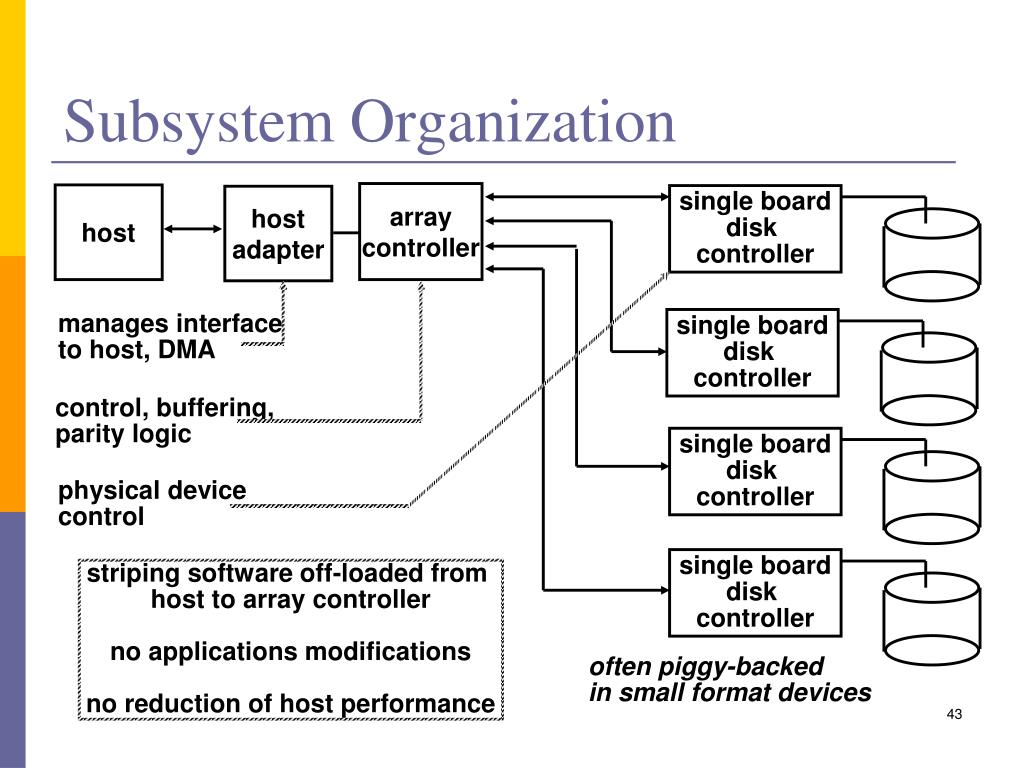 Subsystem Organization

host

host adapter

array controller

single board disk controller

single board disk controller

single board disk controller

single board disk controller

manages interface to host, DMA

control, buffering, parity logic

physical device control

striping software off-loaded from host to array controller

no applications modifications

no reduction of host performance

often piggy-backed in small format devices

43